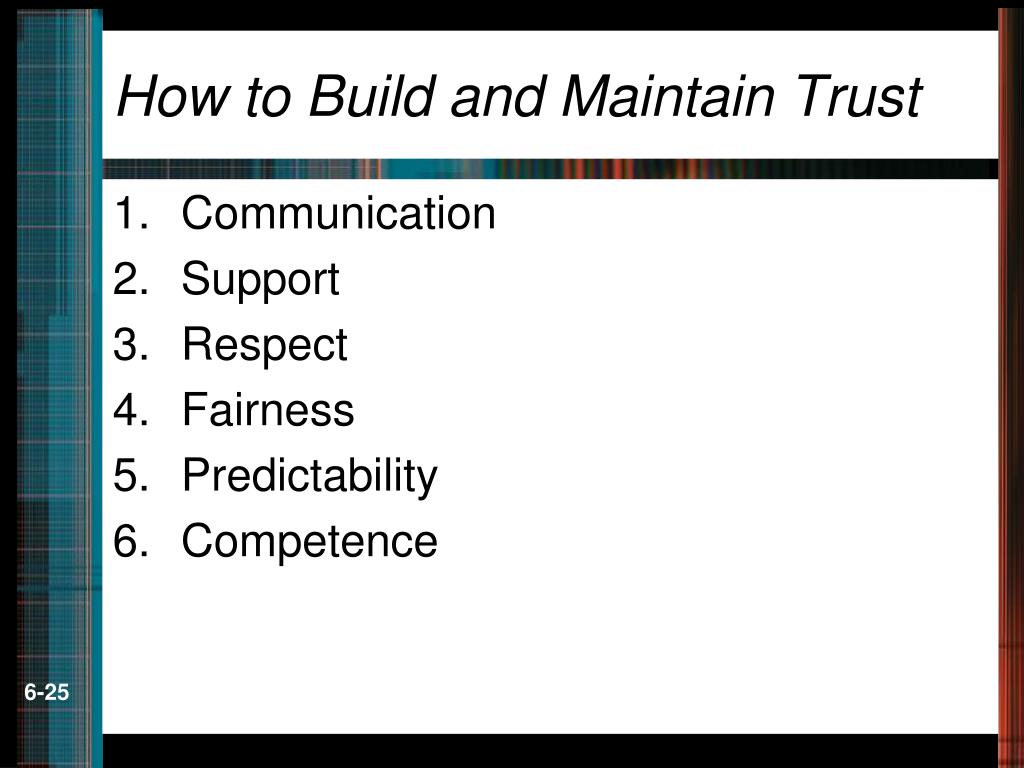 How to Build and Maintain Trust

1. Communication
2. Support
3. Respect
4. Fairness
5. Predictability
6. Competence

6-25